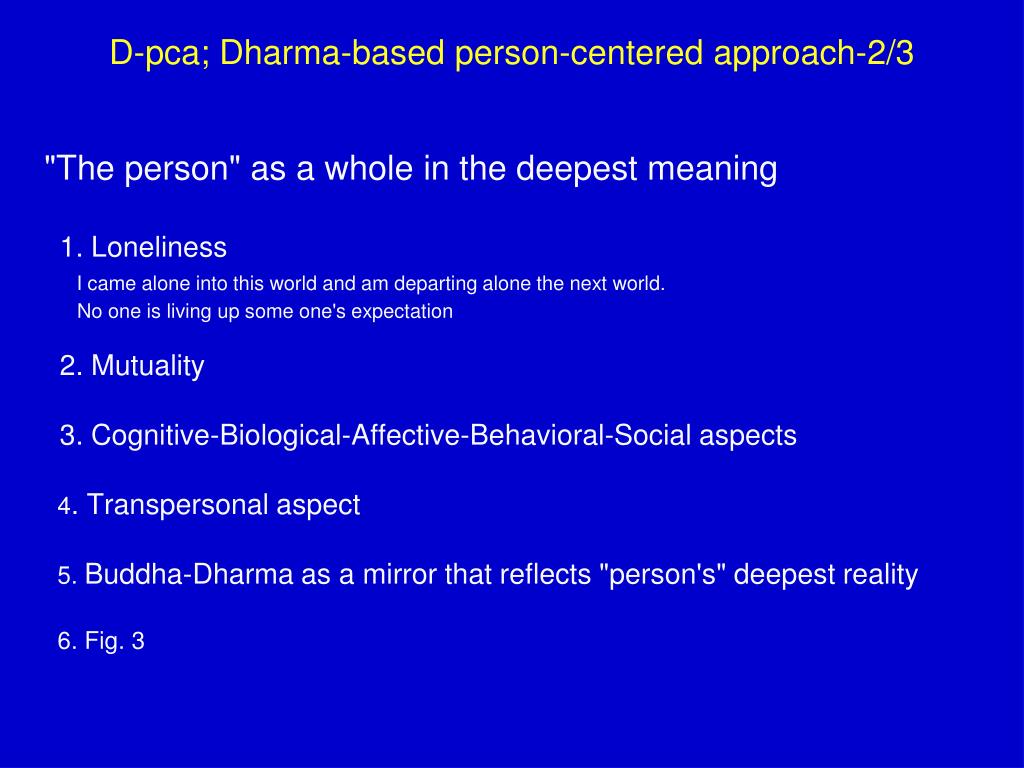 D-pca; Dharma-based person-centered approach-2/3

"The person" as a whole in the deepest meaning

1. Loneliness

I came alone into this world and am departing alone the next world.
No one is living up some one's expectation

2. Mutuality

3. Cognitive-Biological-Affective-Behavioral-Social aspects

4. Transpersonal aspect

5. Buddha-Dharma as a mirror that reflects "person's" deepest reality

6. Fig. 3